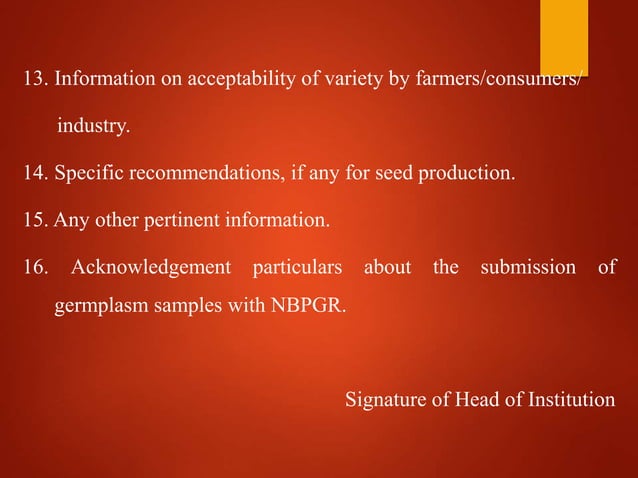 13. Information on acceptability of variety by farmers/consumers/ industry.

14. Specific recommendations, if any for seed production.

15. Any other pertinent information.

16. Acknowledgement particulars about the submission of germplasm samples with NBPGR.

Signature of Head of Institution